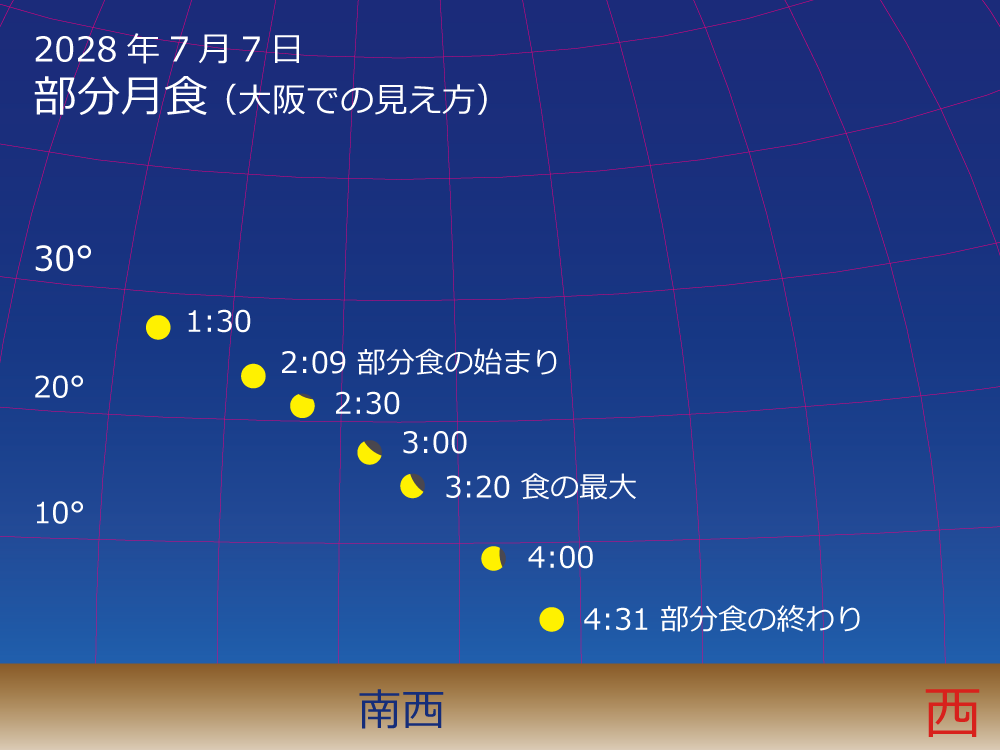 2028 年 7 月 7 日
部分月食（大阪での見え方）

30°

1:30

2:09 部分食の始まり

20°

2:30

3:00

3:20 食の最大

10°

4:00

4:31 部分食の終わり

南西

西